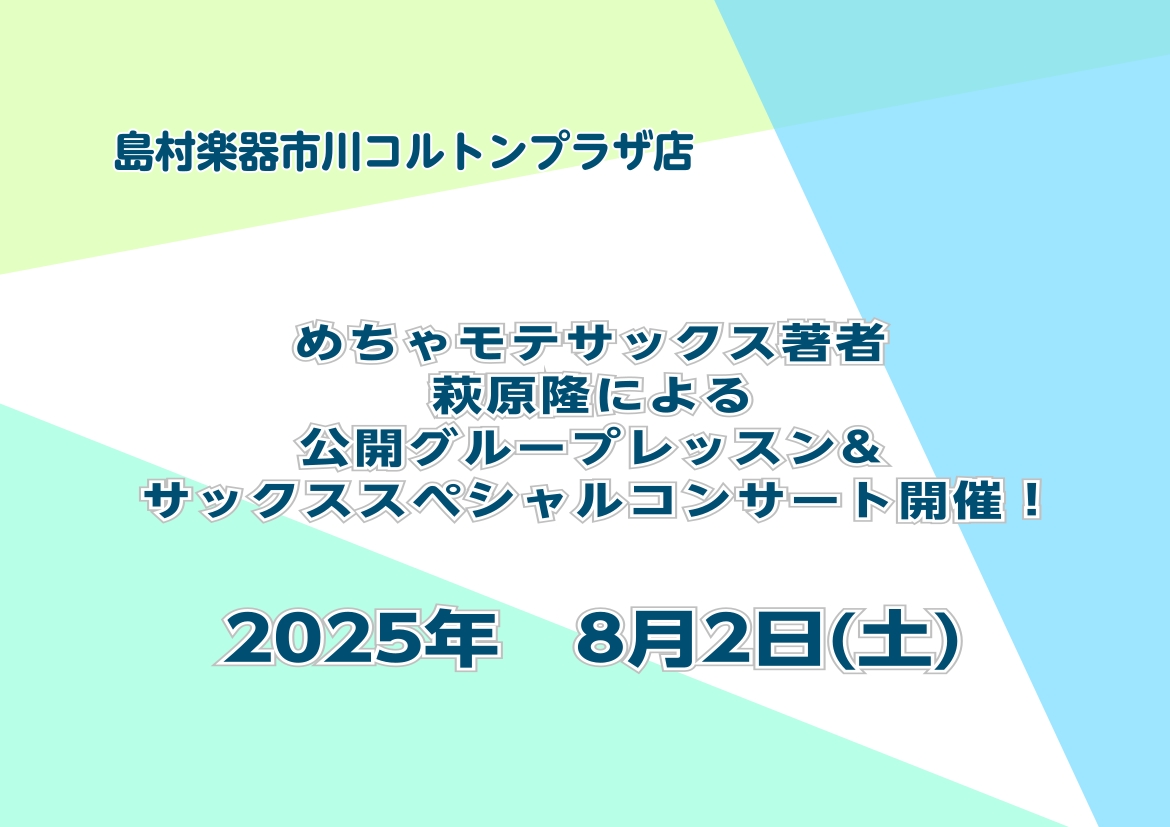 島村楽器市川コルトンプラザ店

めちゃモテサックス著者
萩原隆による
公開グループレッスン&
サックススペシャルコンサート開催！

2025年　8月2日(土)